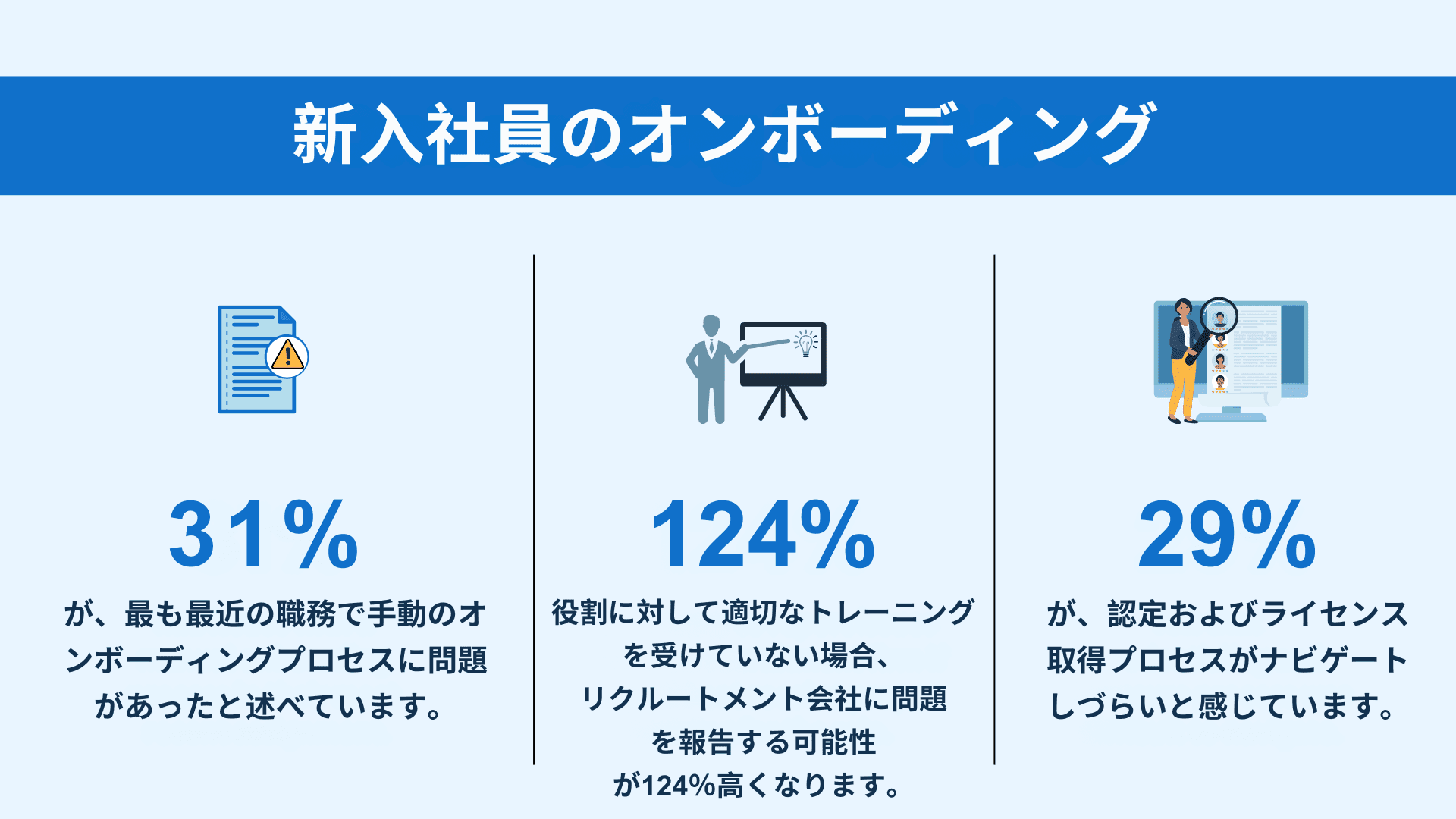 新入社員のオンボーディング

31%

が、最も最近の職務で手動のオンボーディングプロセスに問題があったと述べています。

124%

役割に対して適切なトレーニングを受けていない場合、リクルートメント会社に問題を報告する可能性が124%高くなります。

29%

が、認定およびライセンス取得プロセスがナビゲートしづらいと感じています。